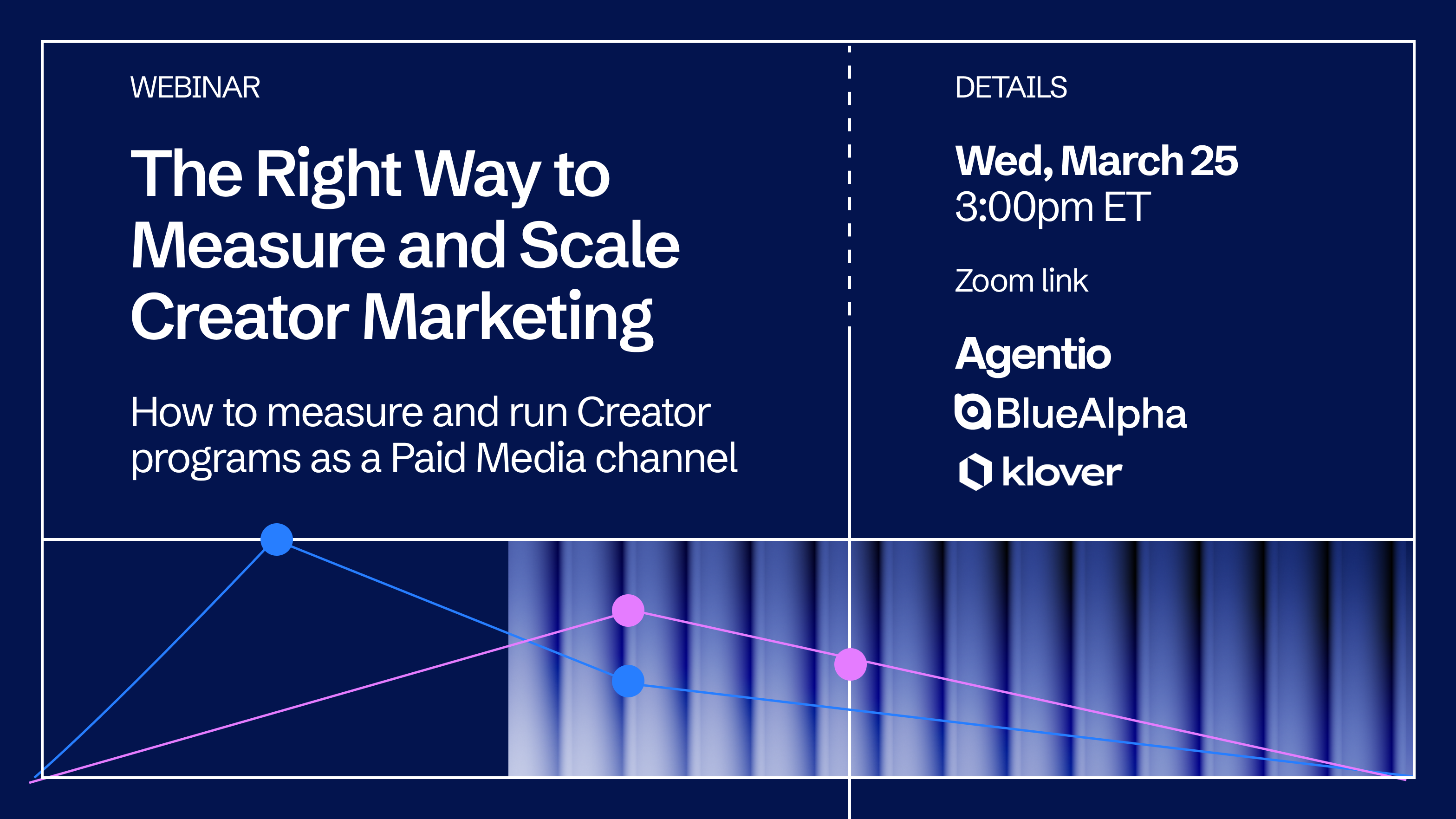 WEBINAR

The Right Way to Measure and Scale Creator Marketing

How to measure and run Creator programs as a Paid Media channel

DETAILS

Wed, March 25
3:00pm ET

Zoom link

Agentio

BlueAlpha

klover